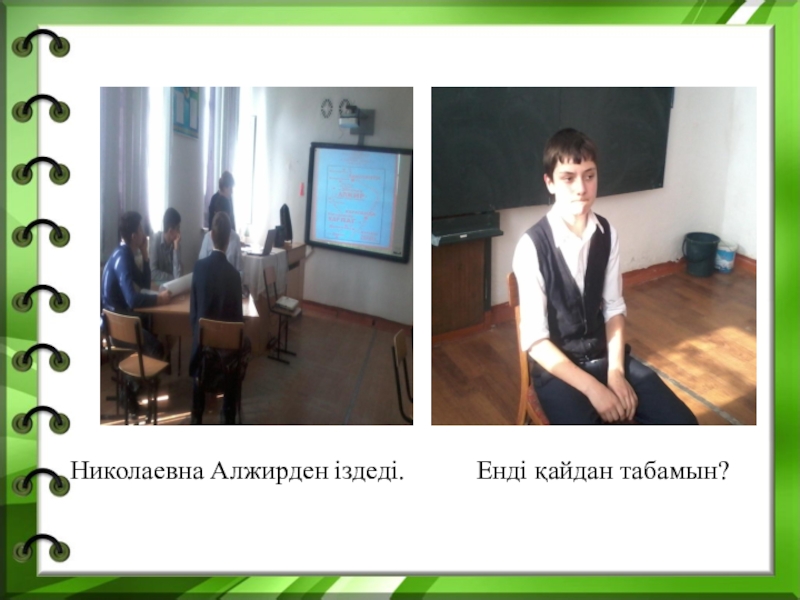 Николаевна Алжирден іздеді.

Енді қайдан табамын?